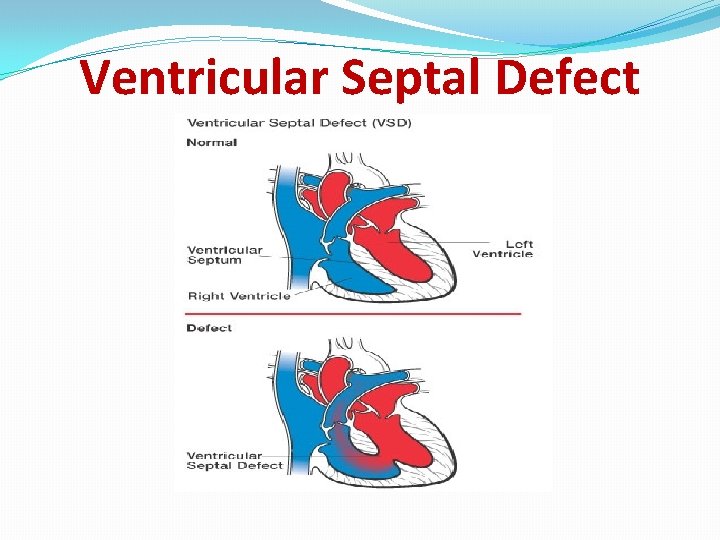 Ventricular Septal Defect

Ventricular Septal Defect (VSD)

Normal

Ventricular Septum

Left Ventricle

Right Ventricle

Defect

Ventricular Septal Defect